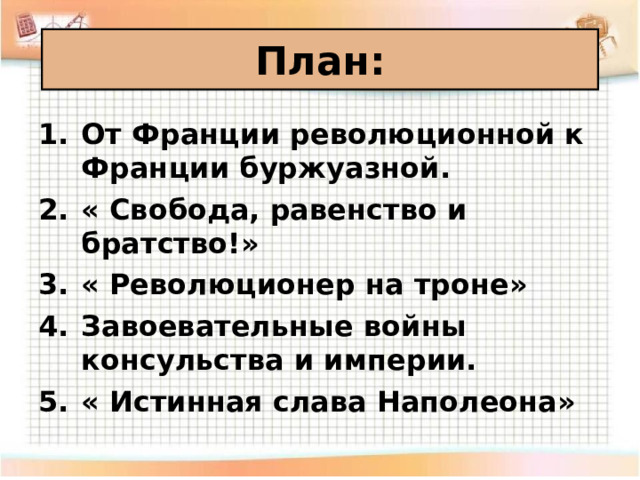 План:

1. От Франции революционной к Франции буржуазной.
2. « Свобода, равенство и братство!»
3. « Революционер на троне»
4. Завоевательные войны консульства и империи.
5. « Истинная слава Наполеона»